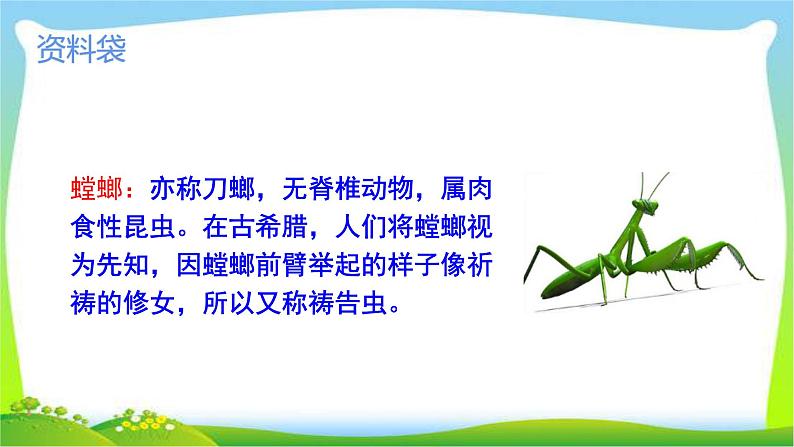 资料袋

螳螂：亦称刀螂，无脊椎动物，属肉食性昆虫。在古希腊，人们将螳螂视为先知，因螳螂前臂举起的样子像祈祷的修女，所以又称祷告虫。